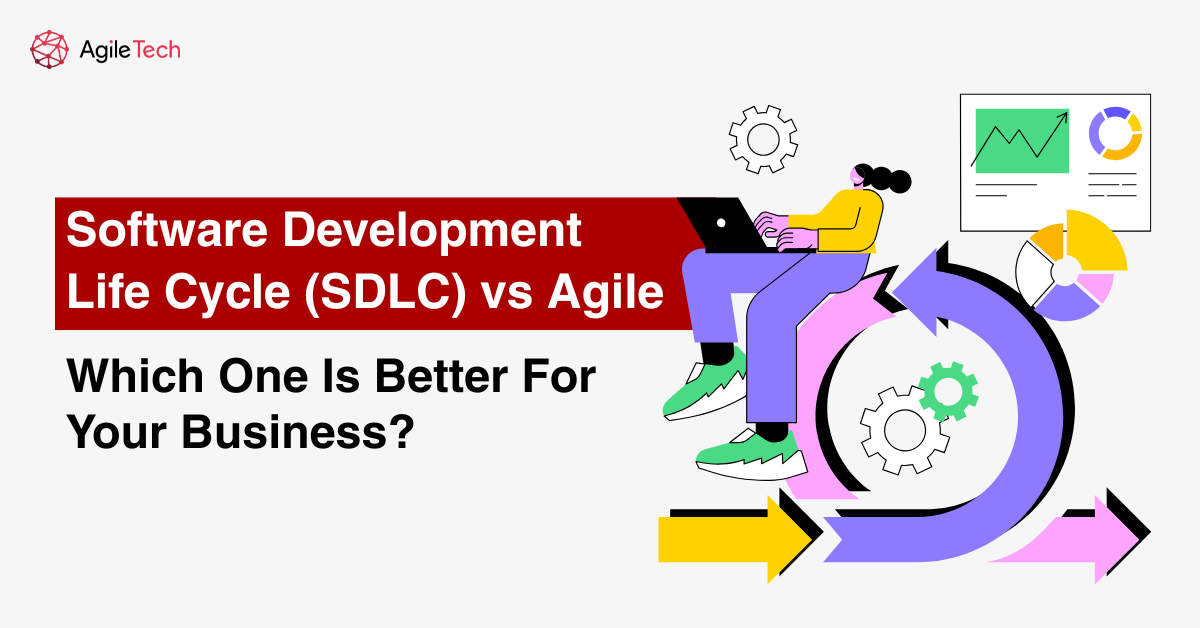 AgileTech

Software Development Life Cycle (SDLC) vs Agile

Which One Is Better For Your Business?